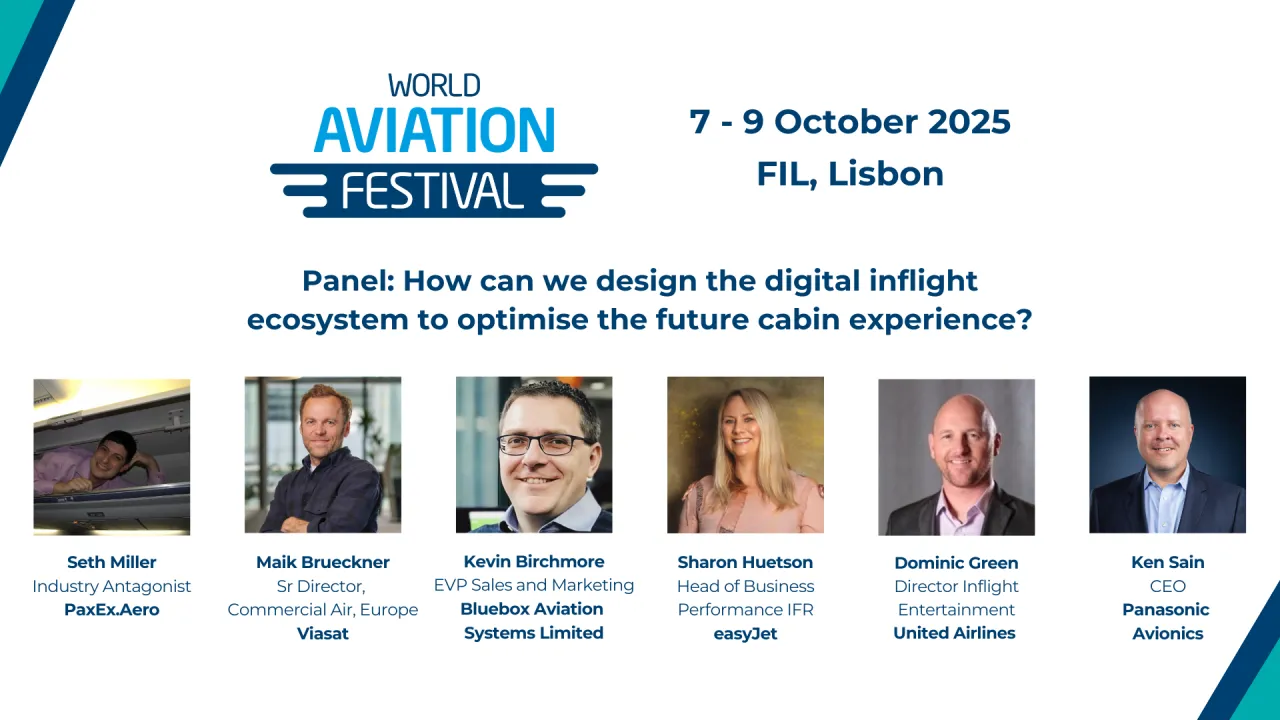 WORLD
AVIATION
FESTIVAL

7 - 9 October 2025
FIL, Lisbon

Panel: How can we design the digital inflight ecosystem to optimise the future cabin experience?

Seth Miller
Industry Antagonist
PaxEx.Aero

Maik Brueckner
Sr Director, Commercial Air, Europe
Viasat

Kevin Birchmore
EVP Sales and Marketing
Bluebox Aviation Systems Limited

Sharon Huetson
Head of Business Performance IFR
easyJet

Dominic Green
Director Inflight Entertainment
United Airlines

Ken Sain
CEO
Panasonic Avionics